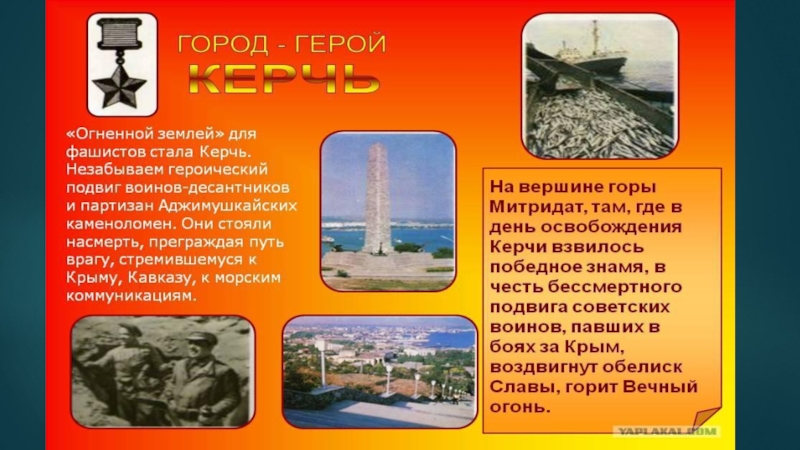 ГОРОД - ГЕРОЙ
КЕРЧЬ

«Огненной землей» для фашистов стала Керчь. Незабываем героический подвиг воинов-десантников и партизан Аджимушкайских каменоломен. Они стояли насмерть, преграждая путь врагу, стремившемуся к Крыму, Кавказу, к морским коммуникациям.

На вершине горы Митридат, там, где в день освобождения Керчи взвилось победное знамя, в честь бессмертного подвига советских воинов, павших в боях за Крым, воздвигнут обелиск Славы, горит Вечный огонь.

YAPLAKAL.COM